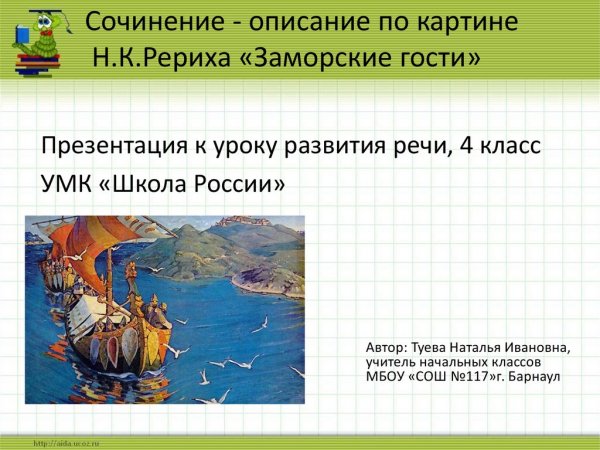 Сочинение - описание по картине Н.К.Рериха «Заморские гости»

Презентация к уроку развития речи, 4 класс

УМК «Школа России»

Автор: Туева Наталья Ивановна, учитель начальных классов МБОУ «СОШ №117»г. Барнаул

http://aida.ucoz.ru